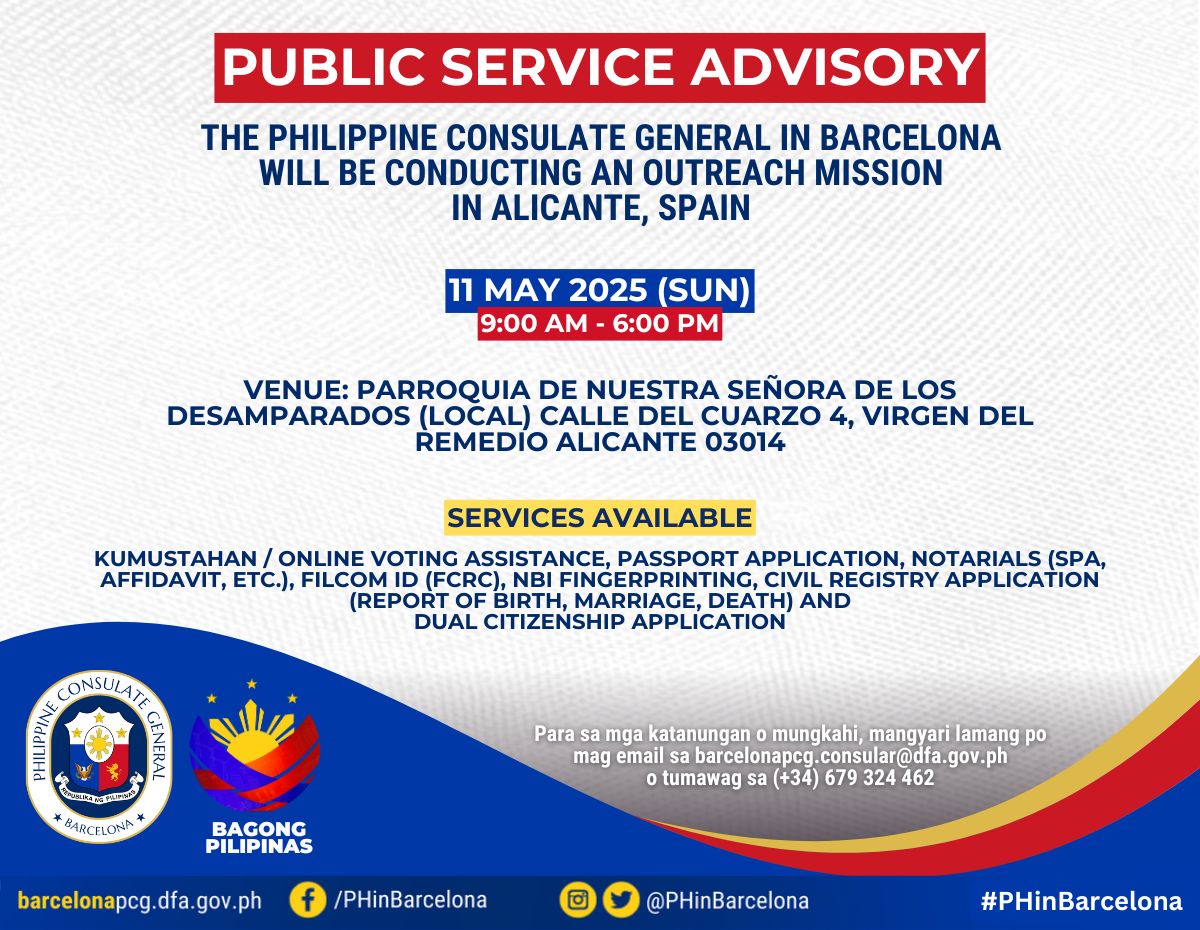 PUBLIC SERVICE ADVISORY

THE PHILIPPINE CONSULATE GENERAL IN BARCELONA WILL BE CONDUCTING AN OUTREACH MISSION IN ALICANTE, SPAIN

11 MAY 2025 (SUN)
9:00 AM - 6:00 PM

VENUE: PARROQUIA DE NUESTRA SEÑORA DE LOS DESAMPARADOS (LOCAL) CALLE DEL CUARZO 4, VIRGEN DEL REMEDIO ALICANTE 03014

SERVICES AVAILABLE

KUMUSTAHAN / ONLINE VOTING ASSISTANCE, PASSPORT APPLICATION, NOTARIALS (SPA, AFFIDAVIT, ETC.), FILCOM ID (FCRC), NBI FINGERPRINTING, CIVIL REGISTRY APPLICATION (REPORT OF BIRTH, MARRIAGE, DEATH) AND DUAL CITIZENSHIP APPLICATION

PHILIPPINE CONSULATE GENERAL
REPUBLIKA NG PILIPINAS
BARCELONA

BAGONG PILIPINAS

Para sa mga katanungan o mungkahi, mangyari lamang po mag email sa barcelonapcg.consular@dfa.gov.ph o tumawag sa (+34) 679 324 462

barcelonapcg.dfa.gov.ph /PHinBarcelona @PHinBarcelona #PHinBarcelona